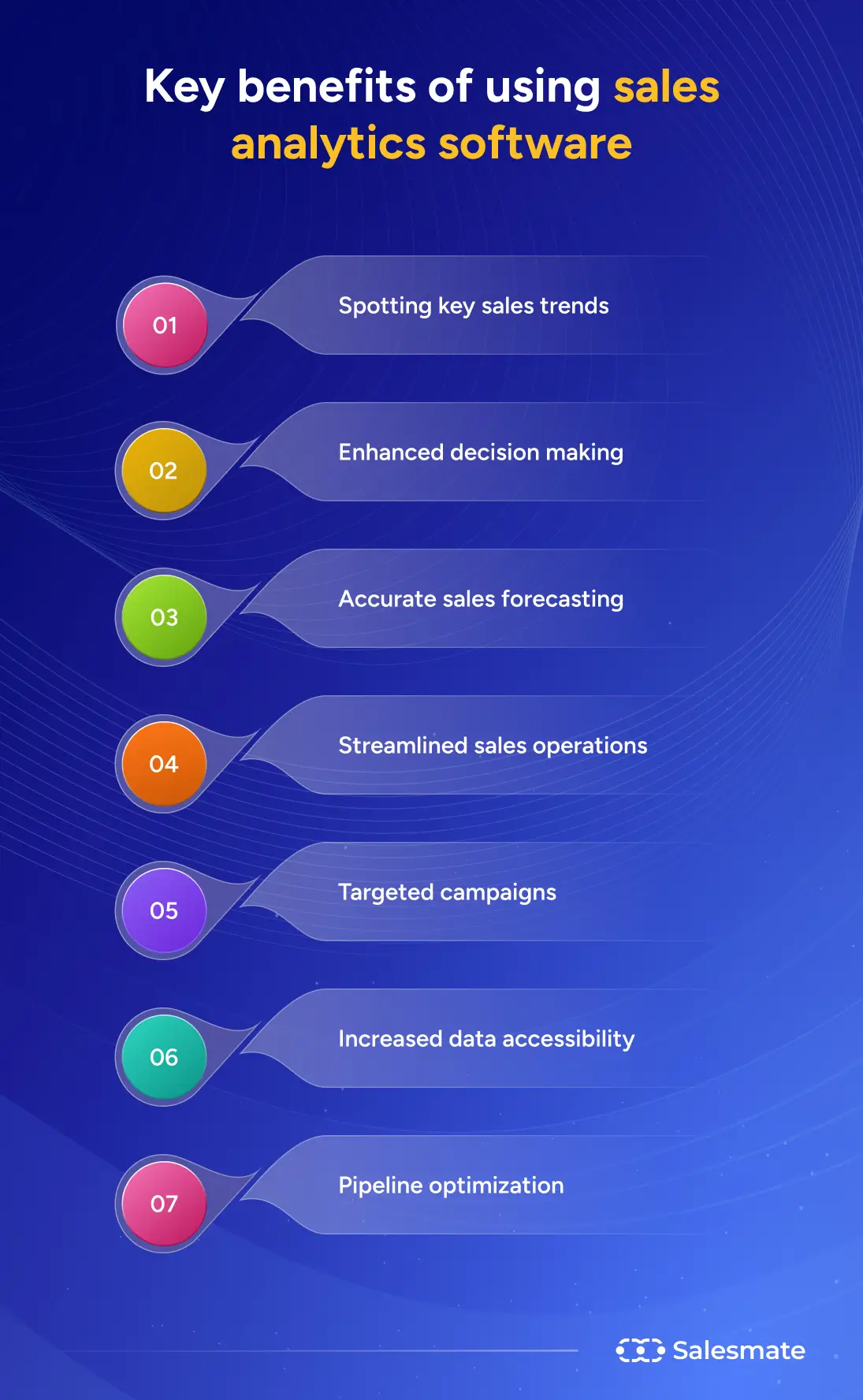 Key benefits of using sales analytics software

01 Spotting key sales trends

02 Enhanced decision making

03 Accurate sales forecasting

04 Streamlined sales operations

05 Targeted campaigns

06 Increased data accessibility

07 Pipeline optimization

Salesmate